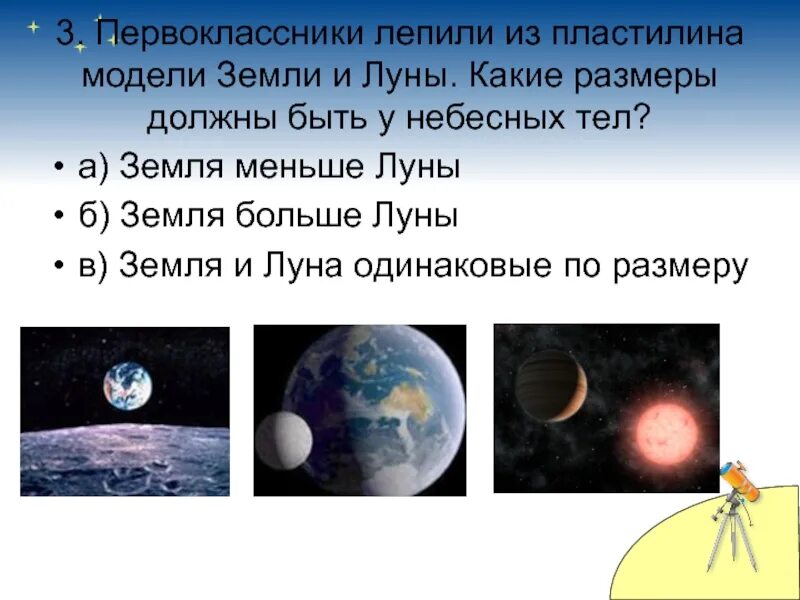 3. Первоклассники лепили из пластилина модели Земли и Луны. Какие размеры должны быть у небесных тел?

• а) Земля меньше Луны
• б) Земля больше Луны
• в) Земля и Луна одинаковые по размеру